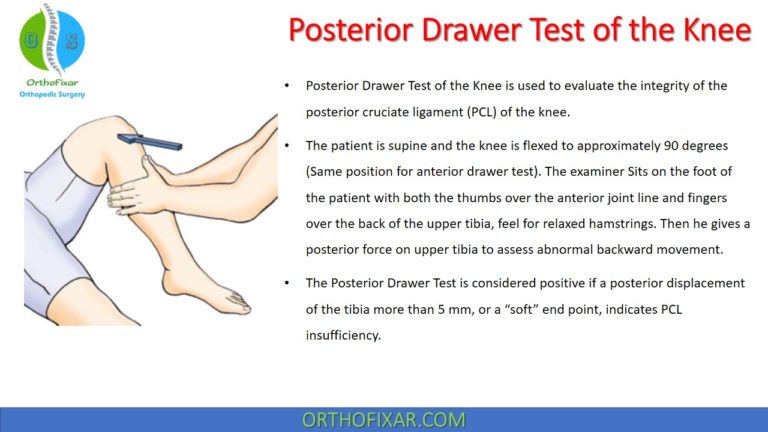 O S
OrthoFixar
Orthopedic Surgery

Posterior Drawer Test of the Knee

• Posterior Drawer Test of the Knee is used to evaluate the integrity of the posterior cruciate ligament (PCL) of the knee.

• The patient is supine and the knee is flexed to approximately 90 degrees (Same position for anterior drawer test). The examiner Sits on the foot of the patient with both the thumbs over the anterior joint line and fingers over the back of the upper tibia, feel for relaxed hamstrings. Then he gives a posterior force on upper tibia to assess abnormal backward movement.

• The Posterior Drawer Test is considered positive if a posterior displacement of the tibia more than 5 mm, or a "soft" end point, indicates PCL insufficiency.

ORTHOFIXAR.COM